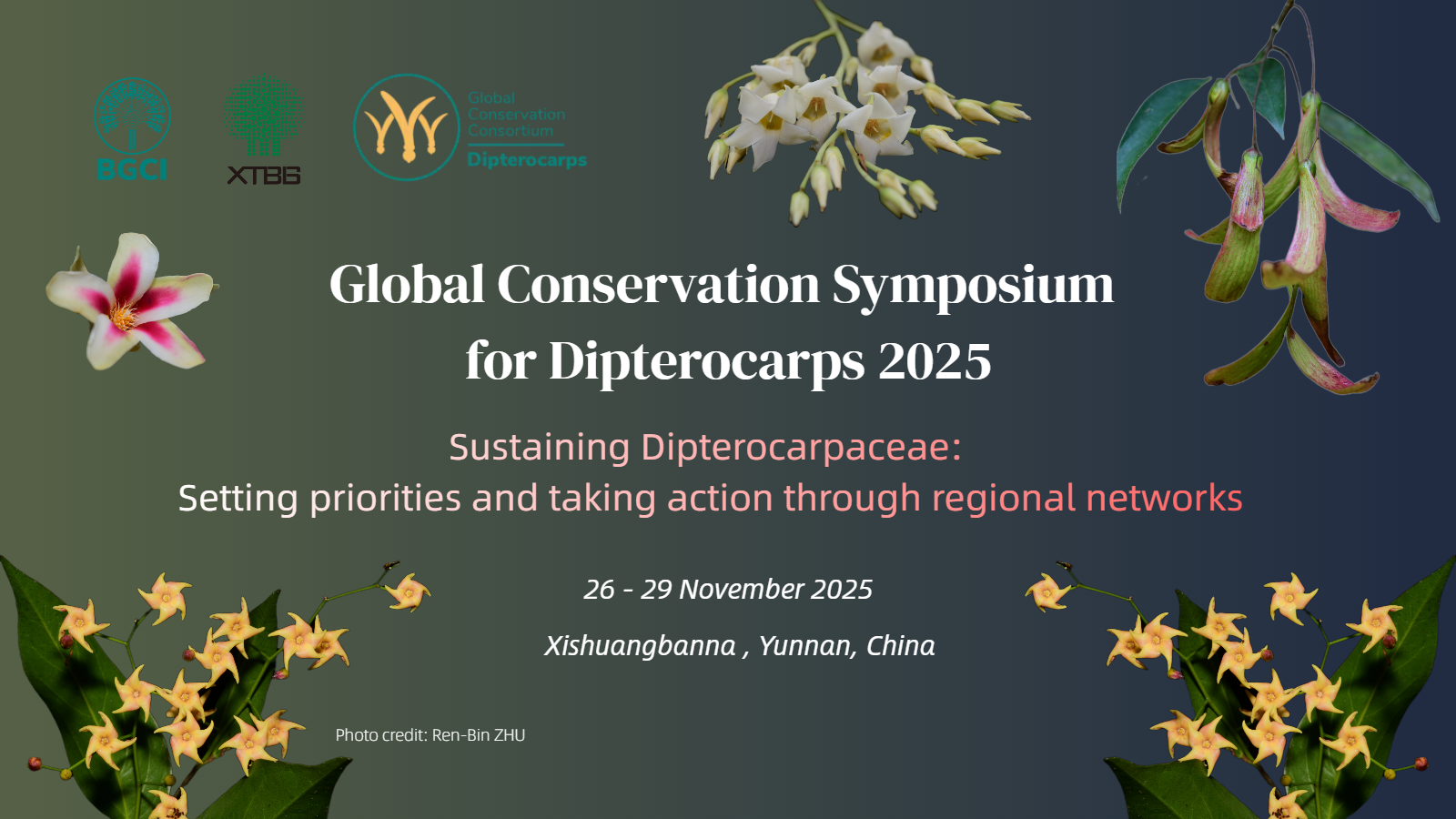 BGCI

XTBG

Global Conservation Consortium
Dipterocarps

Global Conservation Symposium for Dipterocarps 2025

Sustaining Dipterocarpaceae:
Setting priorities and taking action through regional networks

26 - 29 November 2025

Xishuangbanna , Yunnan, China

Photo credit: Ren-Bin ZHU